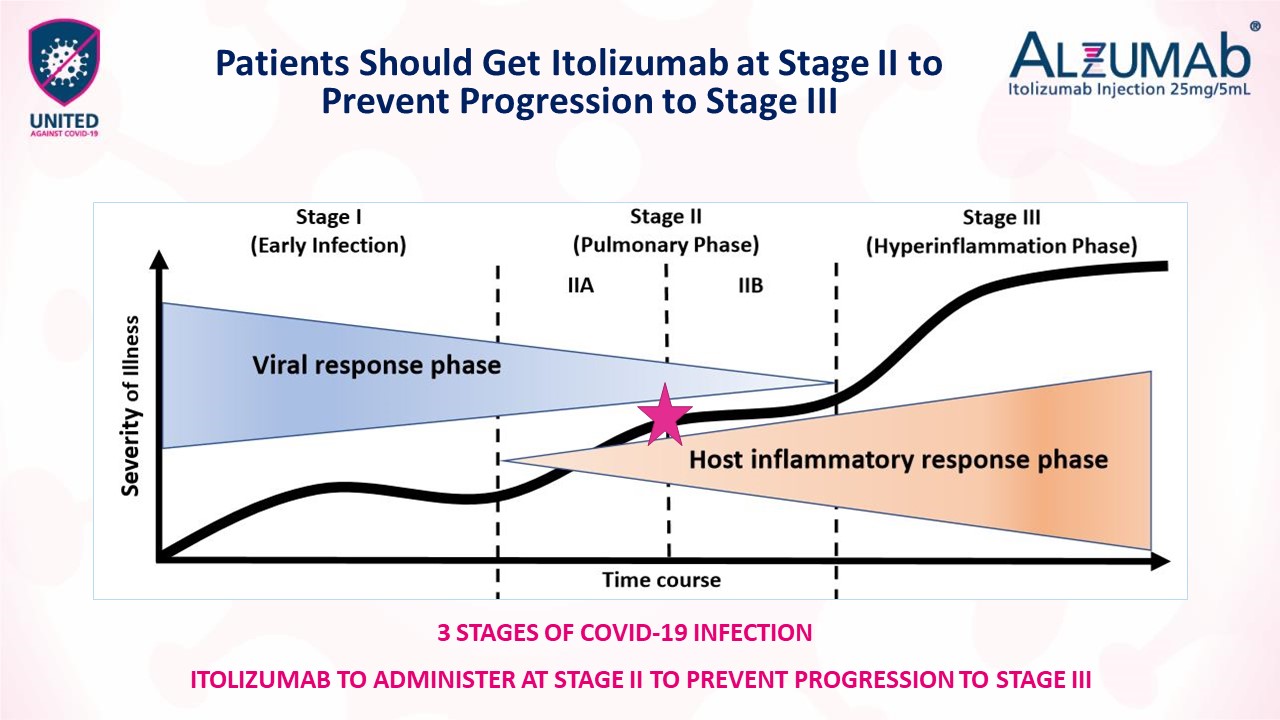 UNITED
AGAINST COVID-19

Patients Should Get Itolizumab at Stage II to Prevent Progression to Stage III

ALZUMAB®
Itolizumab Injection 25mg/5mL

Stage I
(Early Infection)

Stage II
(Pulmonary Phase)

Stage III
(Hyperinflammation Phase)

IIA

IIB

Severity of Illness

Viral response phase

Host inflammatory response phase

Time course

3 STAGES OF COVID-19 INFECTION

ITOLIZUMAB TO ADMINISTER AT STAGE II TO PREVENT PROGRESSION TO STAGE III